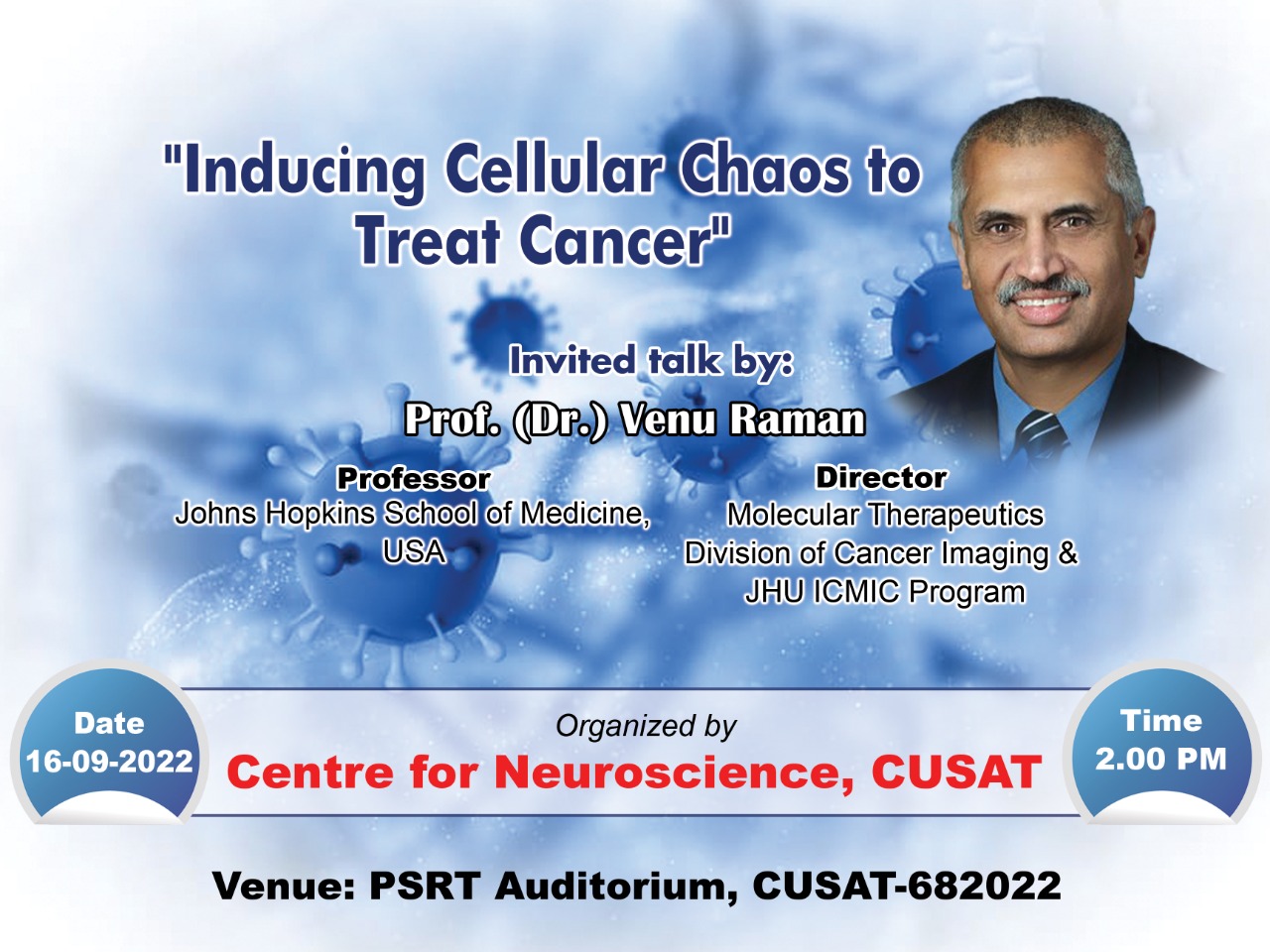 "Inducing Cellular Chaos to Treat Cancer"

Invited talk by:

Prof. (Dr.) Venu Raman

Professor
Johns Hopkins School of Medicine, USA

Director
Molecular Therapeutics
Division of Cancer Imaging &
JHU ICMIC Program

Date
16-09-2022

Organized by
Centre for Neuroscience, CUSAT

Time
2.00 PM

Venue: PSRT Auditorium, CUSAT-682022